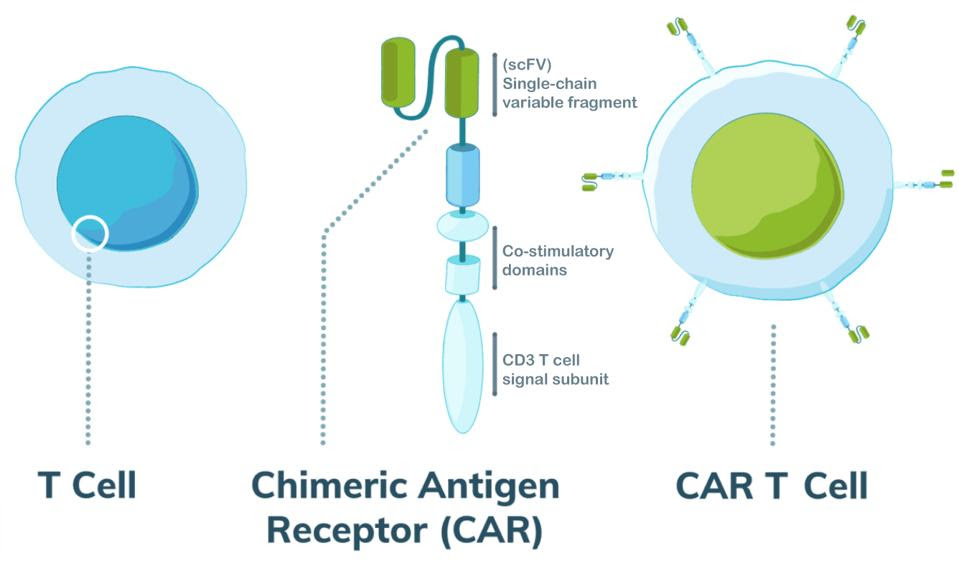 (scFV)
Single-chain variable fragment

Co-stimulatory domains

CD3 T cell signal subunit

T Cell

Chimeric Antigen Receptor (CAR)

CAR T Cell